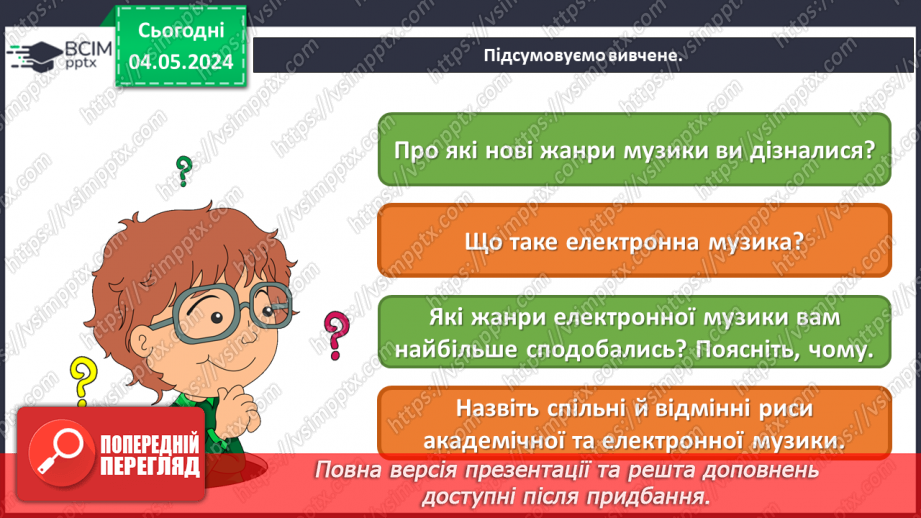 ВСІМ pptx

Сьогодні 04.05.2024

Підсумовуємо вивчене.

Про які нові жанри музики ви дізналися?

Що таке електронна музика?

Які жанри електронної музики вам найбільше сподобались? Поясніть, чому.

Назвіть спільні й відмінні риси академічної та електронної музики.

ПОПЕРЕДНІЙ ПЕРЕГЛЯД

Повна версія презентації та решта доповнень доступні після придбання.

https://vsimpptx.com